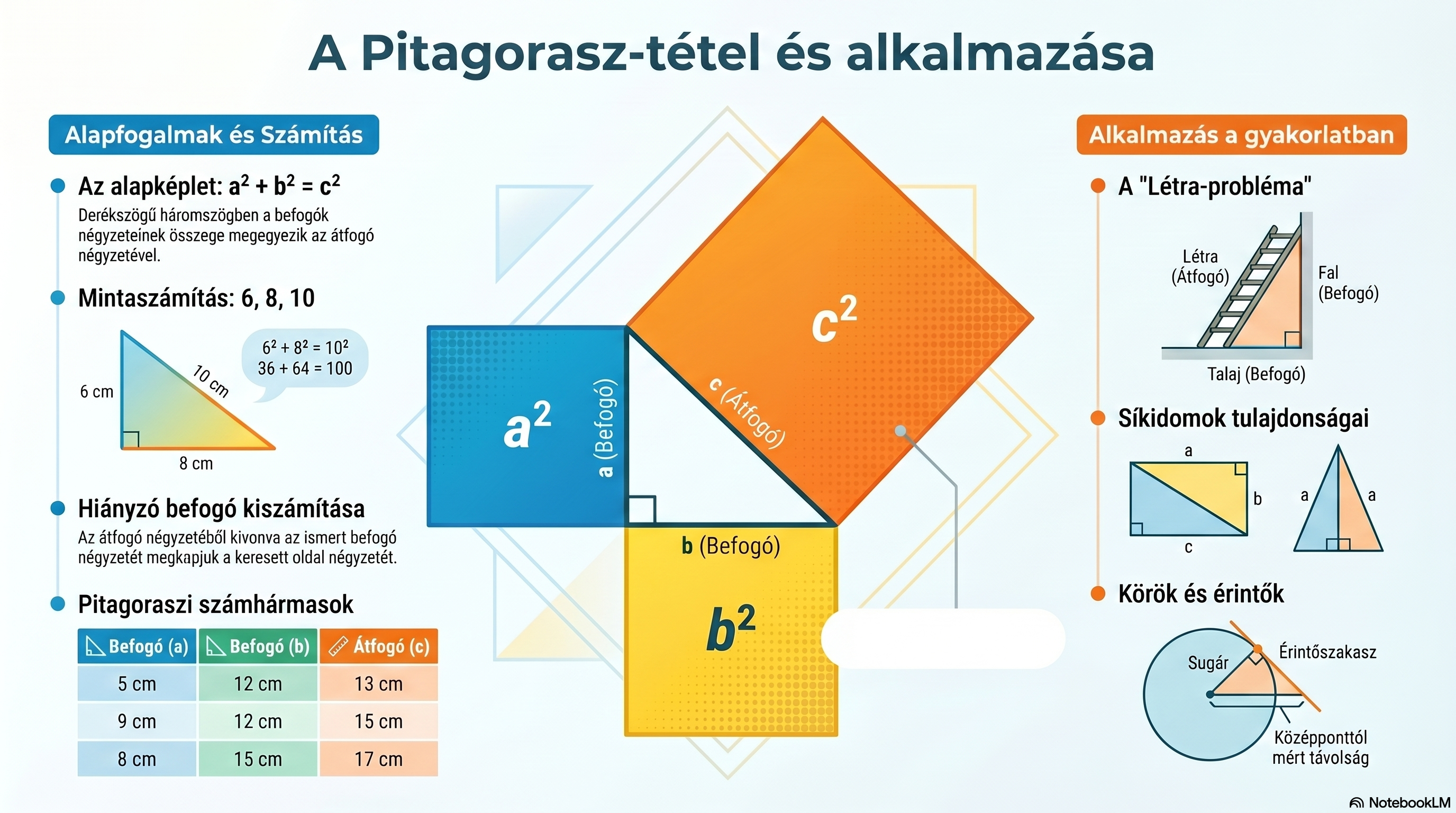 A Pitagorasz-tétel és alkalmazása

Alapfogalmak és Számítás

Az alapképlet: $a^2 + b^2 = c^2$
Derékszögű háromszögben a befogók négyzeteinek összege megegyezik az átfogó négyzetével.

Mintaszámítás: 6, 8, 10

6 cm
10 cm
8 cm
$6^2 + 8^2 = 10^2$
$36 + 64 = 100$

Hiányzó befogó kiszámítása
Az átfogó négyzetéből kivonva az ismert befogó négyzetét megkapjuk a keresett oldal négyzetét.

Pitagoraszi számhármasok

| Befogó (a) | Befogó (b) | Átfogó (c) |
|---|---|---|
| 5 cm | 12 cm | 13 cm |
| 9 cm | 12 cm | 15 cm |
| 8 cm | 15 cm | 17 cm |

$a^2$
a (Befogó)
$c^2$
c (Átfogó)
b (Befogó)
$b^2$

Alkalmazás a gyakorlatban

A "Létra-probléma"
Létra (Átfogó)
Fal (Befogó)
Talaj (Befogó)

Síkidomok tulajdonságai
a
b
c
a
a

Körök és érintők
Sugár
Érintőszakasz
Középponttól mért távolság

NotebookLM